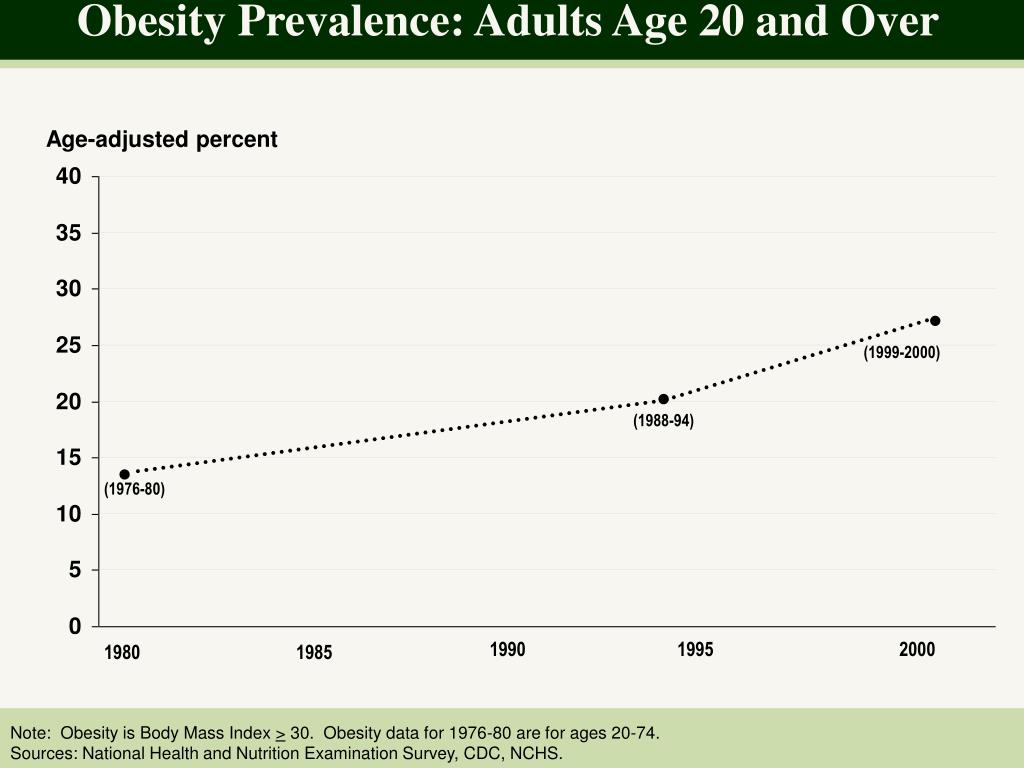 Obesity Prevalence: Adults Age 20 and Over

Age-adjusted percent

40
35
30
25
20
15
10
5
0

(1976-80)
(1988-94)
(1999-2000)

1980
1985
1990
1995
2000

Note: Obesity is Body Mass Index $\geq$ 30. Obesity data for 1976-80 are for ages 20-74.
Sources: National Health and Nutrition Examination Survey, CDC, NCHS.